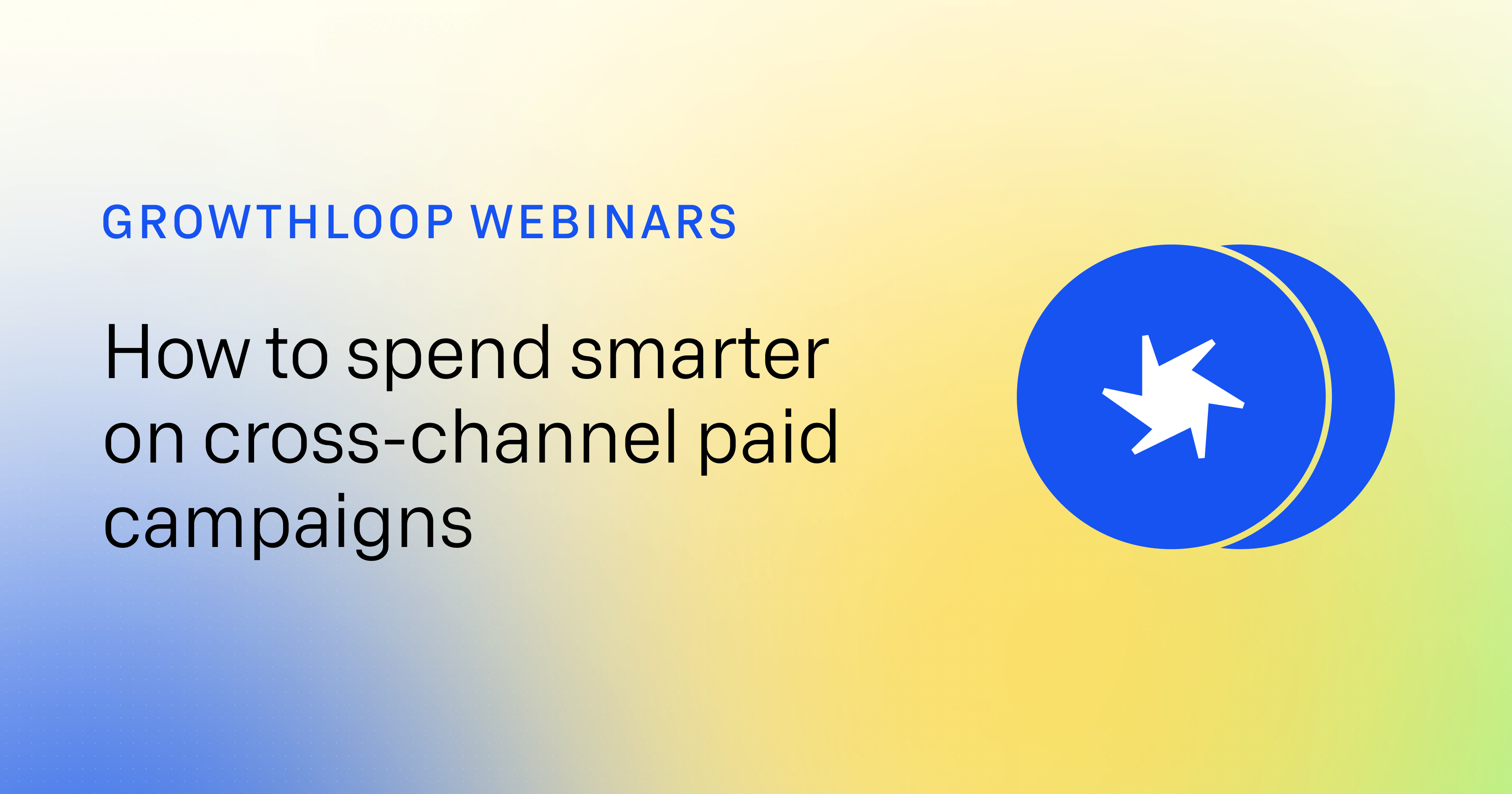 GROWTHLOOP WEBINARS

How to spend smarter on cross-channel paid campaigns